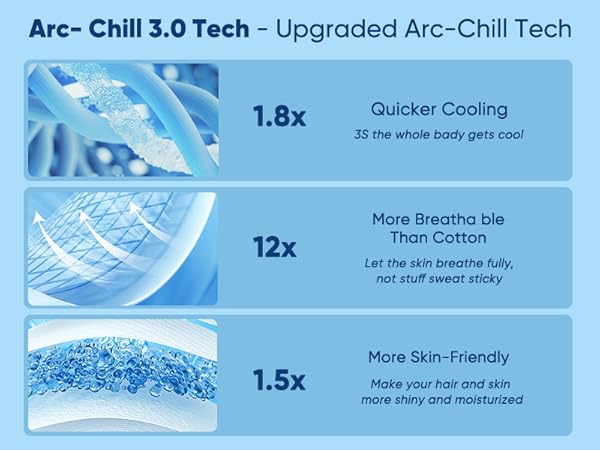 Arc- Chill 3.0 Tech - Upgraded Arc-Chill Tech

1.8x

Quicker Cooling

3S the whole bady gets cool

12x

More Breatha ble Than Cotton

Let the skin breathe fully, not stuff sweat sticky

1.5x

More Skin-Friendly

Make your hair and skin more shiny and moisturized